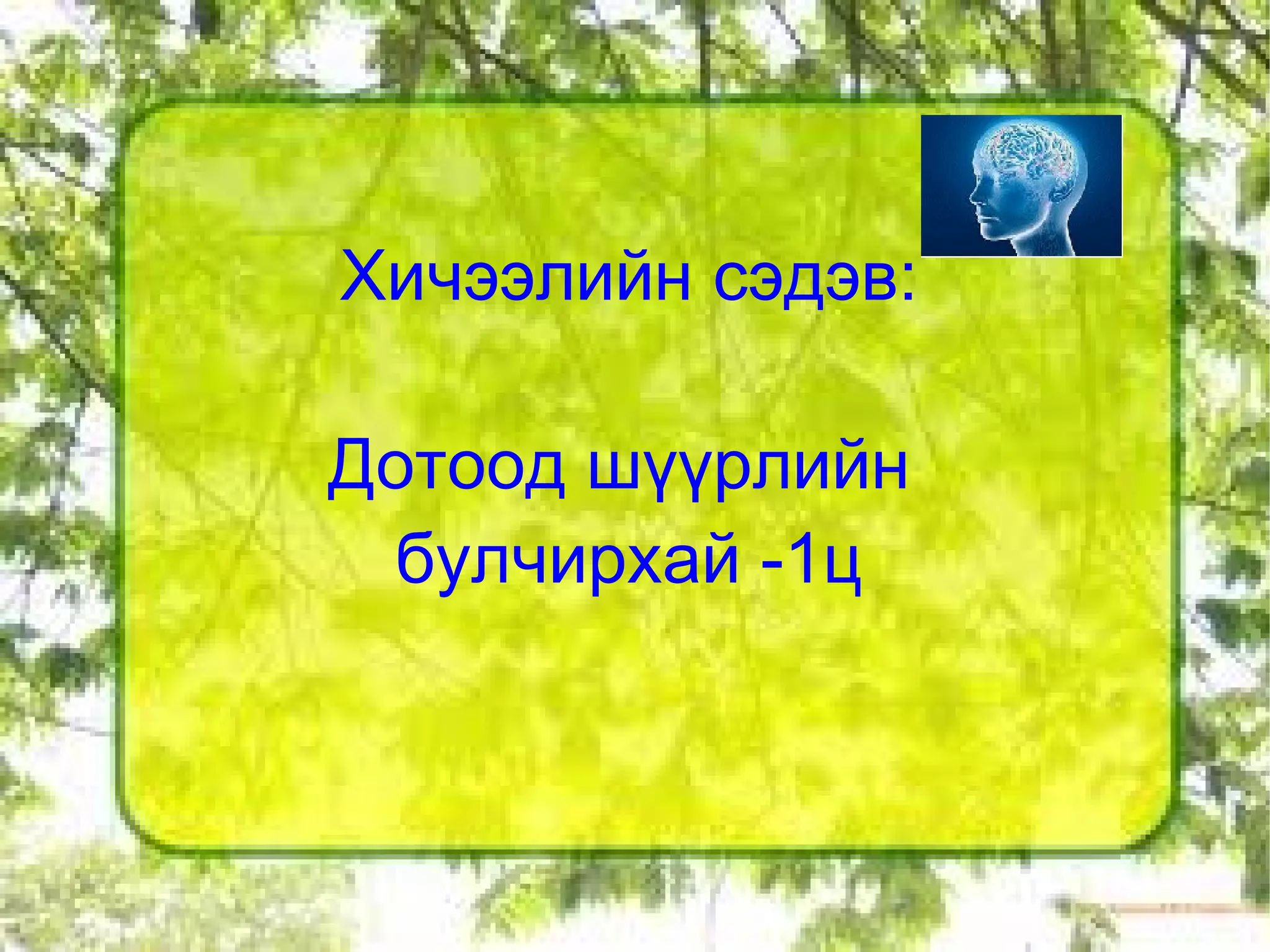 Хичээлийн сэдэв:

Дотоод шүүрлийн булчирхай -1ц